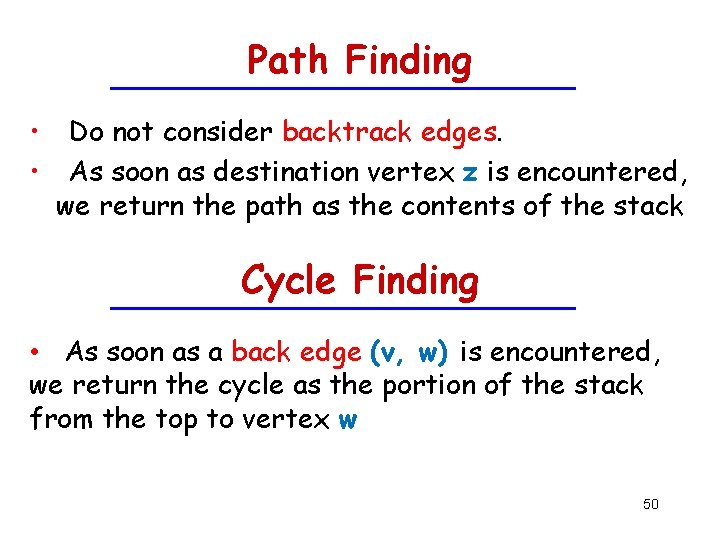 Path Finding

• Do not consider backtrack edges.

• As soon as destination vertex z is encountered, we return the path as the contents of the stack

Cycle Finding

• As soon as a back edge (v, w) is encountered, we return the cycle as the portion of the stack from the top to vertex w

50